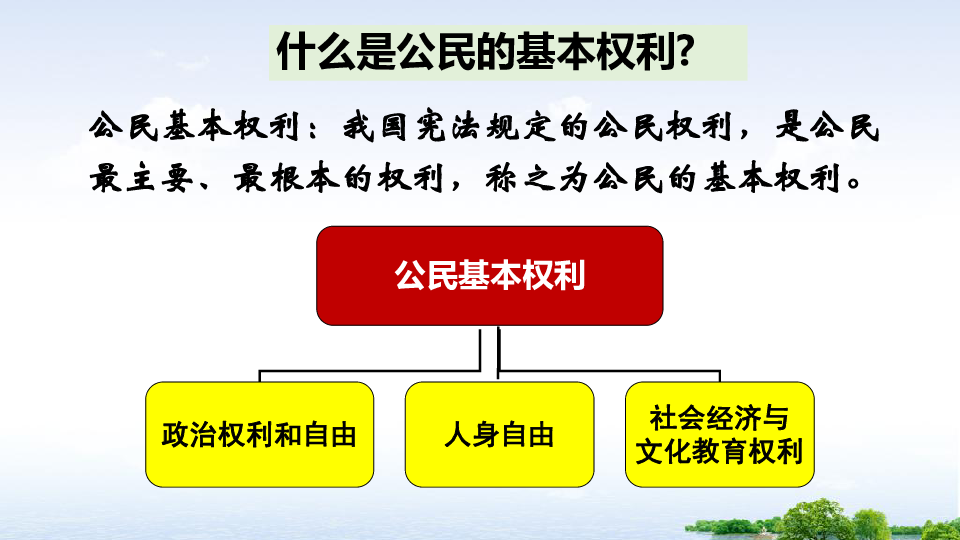 什么是公民的基本权利?

公民基本权利：我国宪法规定的公民权利，是公民最主要、最根本的权利，称之为公民的基本权利。

公民基本权利

政治权利和自由

人身自由

社会经济与文化教育权利